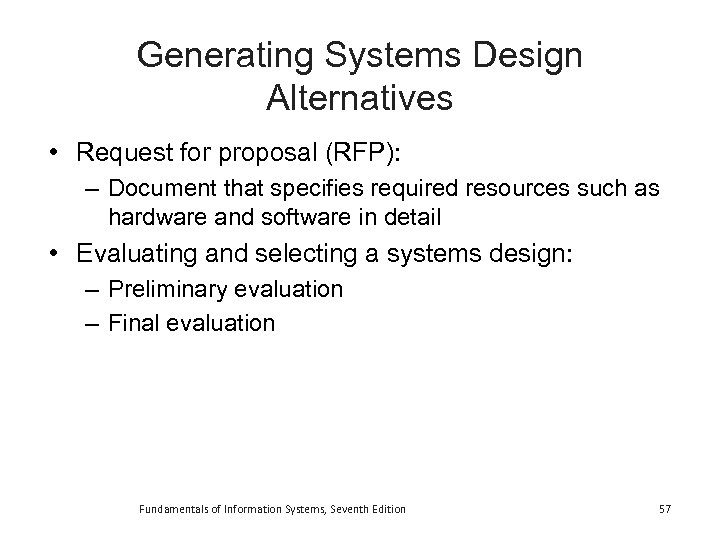 Generating Systems Design Alternatives

• Request for proposal (RFP):
  – Document that specifies required resources such as hardware and software in detail
• Evaluating and selecting a systems design:
  – Preliminary evaluation
  – Final evaluation

Fundamentals of Information Systems, Seventh Edition

57